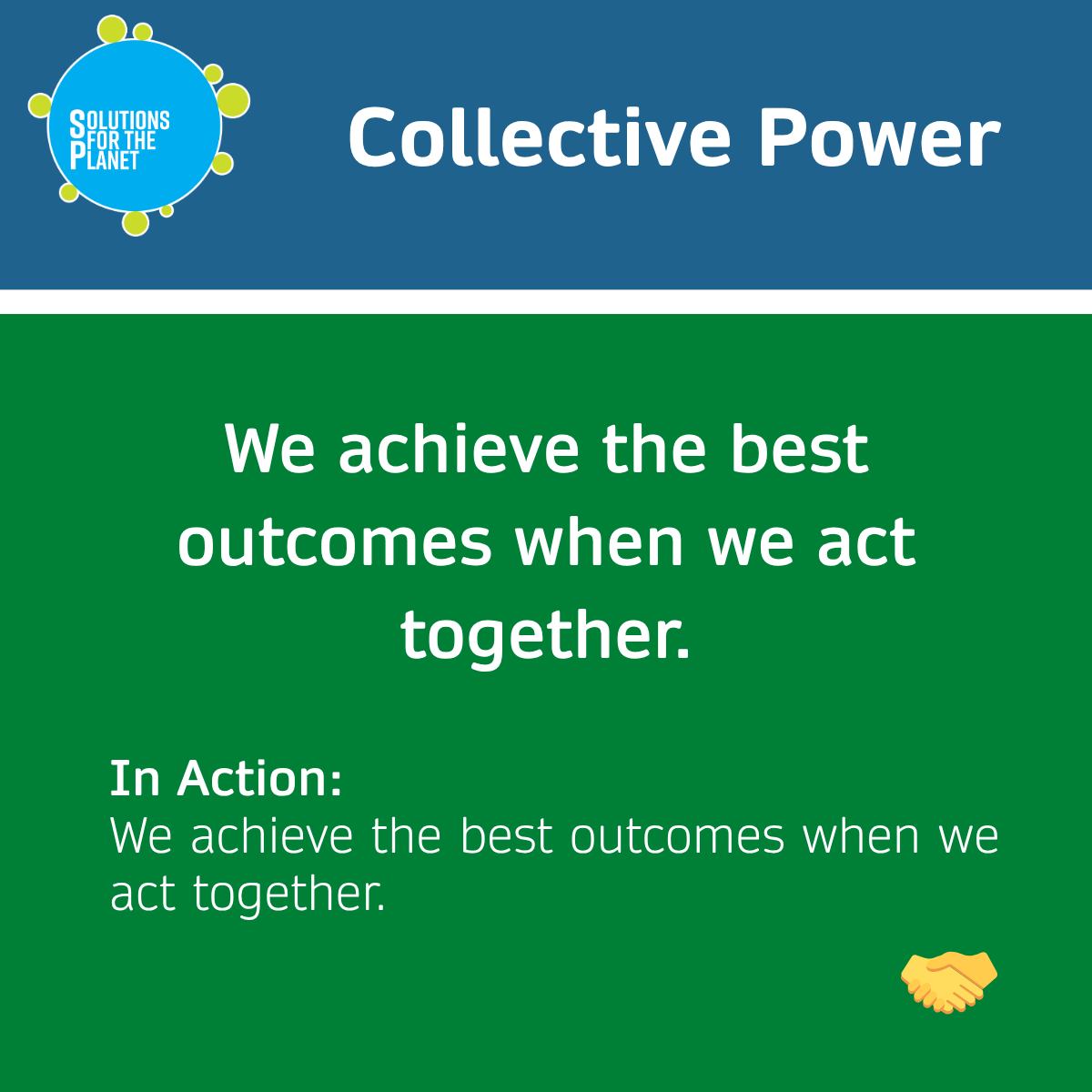 SOLUTIONS FOR THE PLANET

Collective Power

We achieve the best outcomes when we act together.

In Action:
We achieve the best outcomes when we act together.